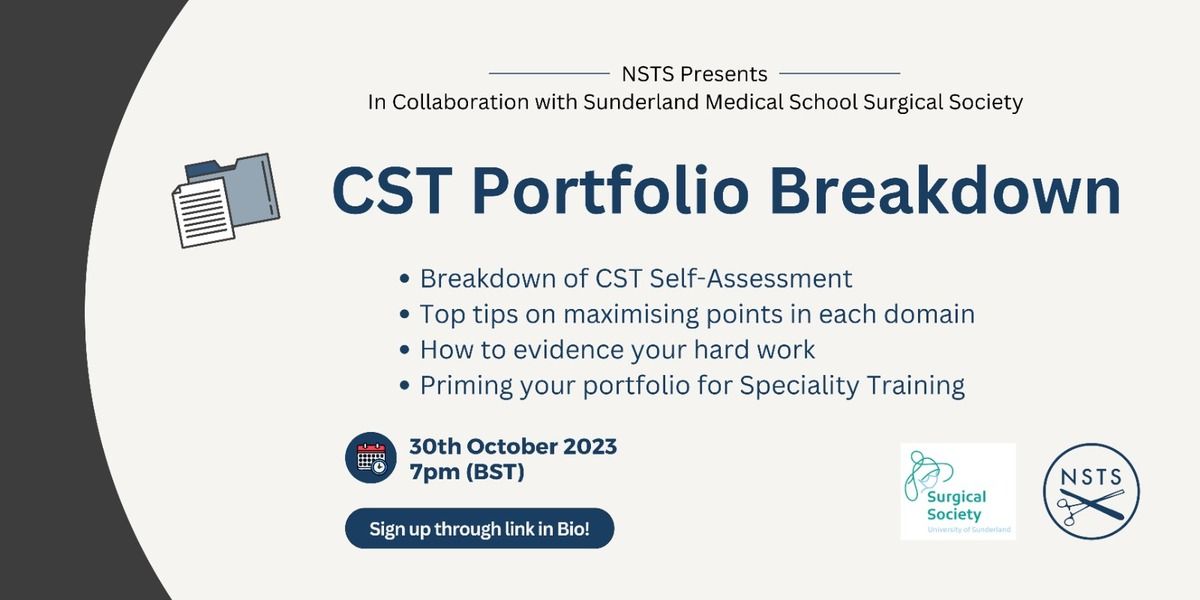 NSTS Presents
In Collaboration with Sunderland Medical School Surgical Society

CST Portfolio Breakdown

• Breakdown of CST Self-Assessment
• Top tips on maximising points in each domain
• How to evidence your hard work
• Priming your portfolio for Speciality Training

30th October 2023
7pm (BST)

Sign up through link in Bio!

Surgical Society
University of Sunderland

NSTS